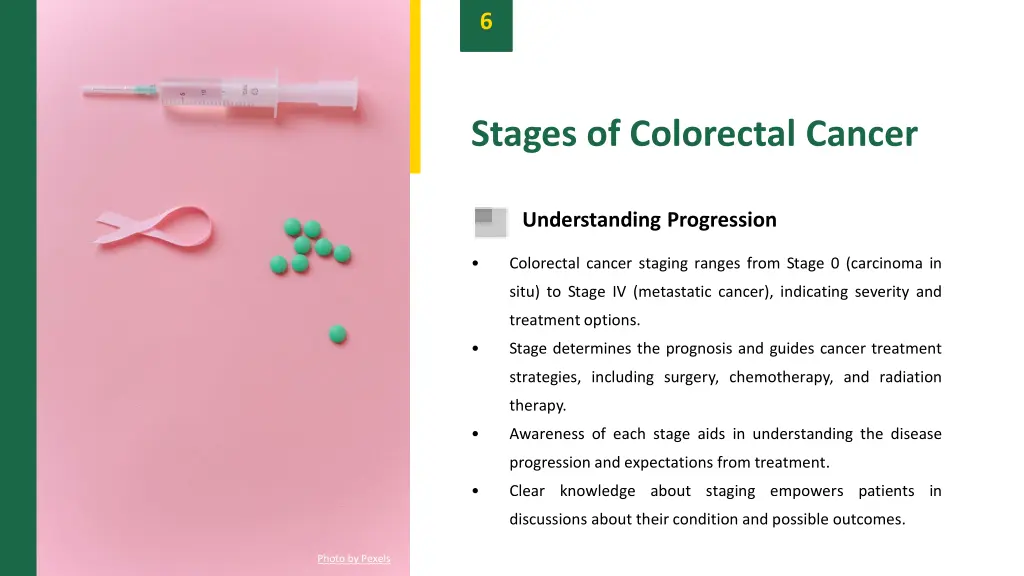 6

Stages of Colorectal Cancer

Understanding Progression

• Colorectal cancer staging ranges from Stage 0 (carcinoma in situ) to Stage IV (metastatic cancer), indicating severity and treatment options.

• Stage determines the prognosis and guides cancer treatment strategies, including surgery, chemotherapy, and radiation therapy.

• Awareness of each stage aids in understanding the disease progression and expectations from treatment.

• Clear knowledge about staging empowers patients in discussions about their condition and possible outcomes.

Photo by Pexels